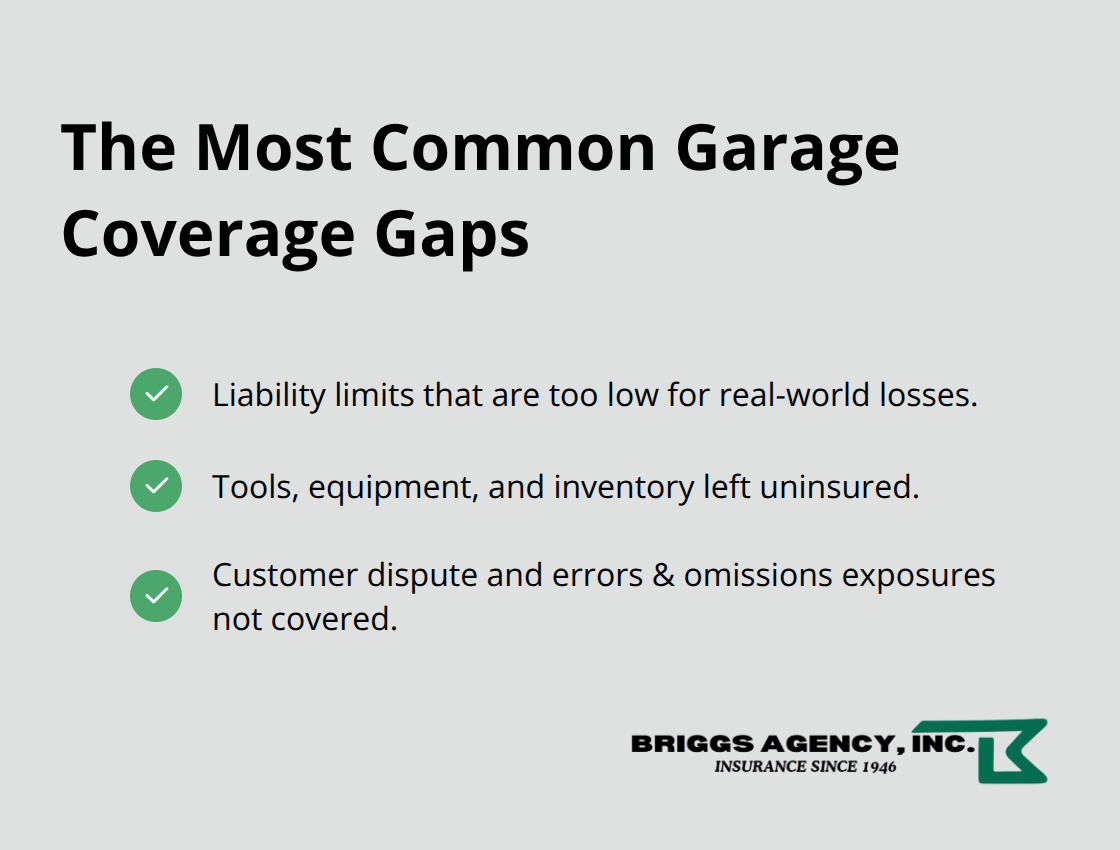 The Most Common Garage Coverage Gaps

Liability limits that are too low for real-world losses.

Tools, equipment, and inventory left uninsured.

Customer dispute and errors & omissions exposures not covered.

BRIGGS AGENCY, INC.
INSURANCE SINCE 1946